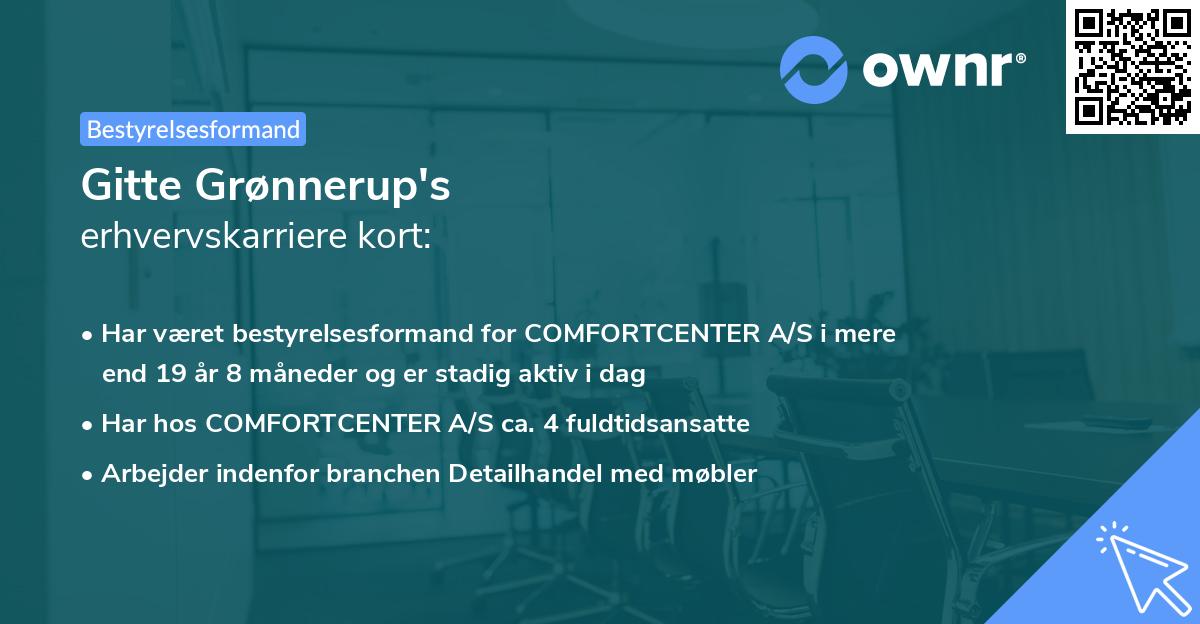 ownr®

Bestyrelsesformand

Gitte Grønnerup's
erhvervskarriere kort:

• Har været bestyrelsesformand for COMFORTCENTER A/S i mere end 19 år 8 måneder og er stadig aktiv i dag
• Har hos COMFORTCENTER A/S ca. 4 fuldtidsansatte
• Arbejder indenfor branchen Detailhandel med møbler